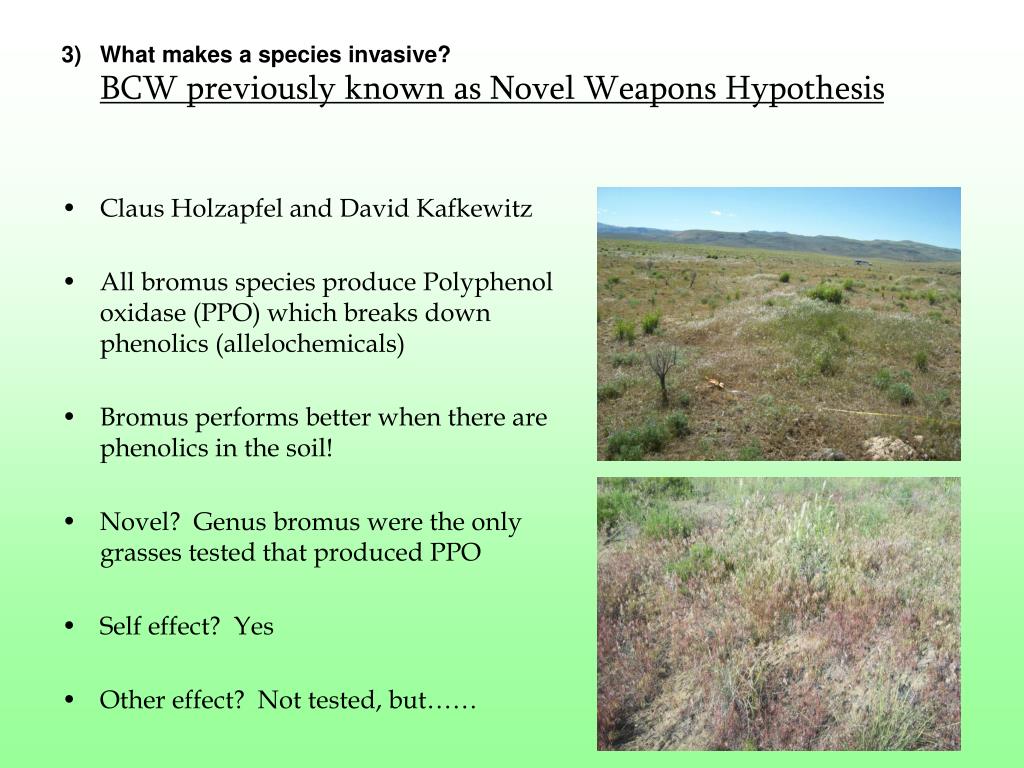 3) What makes a species invasive?
BCW previously known as Novel Weapons Hypothesis

• Claus Holzapfel and David Kafkewitz

• All bromus species produce Polyphenol oxidase (PPO) which breaks down phenolics (allelochemicals)

• Bromus performs better when there are phenolics in the soil!

• Novel? Genus bromus were the only grasses tested that produced PPO

• Self effect? Yes

• Other effect? Not tested, but……